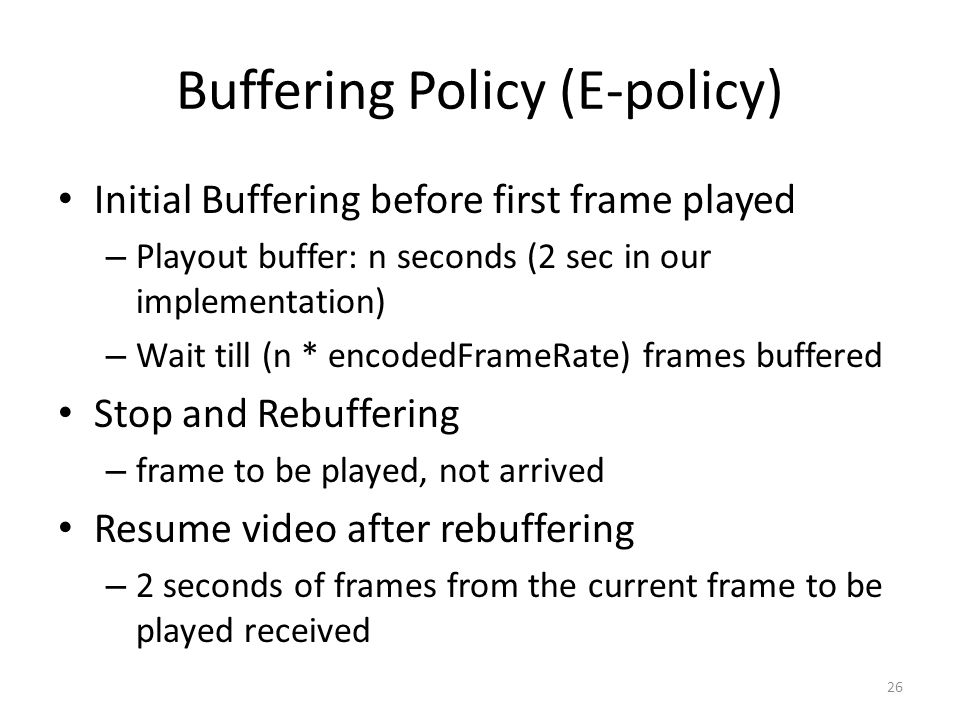 Buffering Policy (E-policy)

• Initial Buffering before first frame played
– Playout buffer: n seconds (2 sec in our implementation)
– Wait till (n * encodedFrameRate) frames buffered
• Stop and Rebuffering
– frame to be played, not arrived
• Resume video after rebuffering
– 2 seconds of frames from the current frame to be played received

26